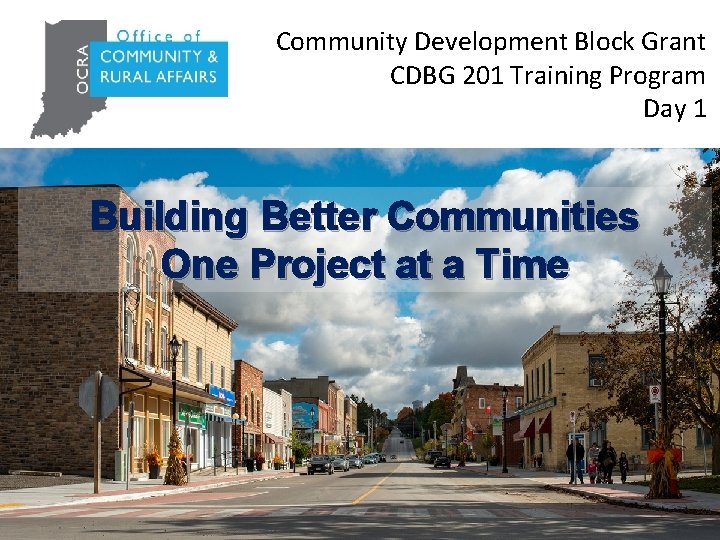 OCRA Office of COMMUNITY & RURAL AFFAIRS

Community Development Block Grant
CDBG 201 Training Program
Day 1

Building Better Communities
One Project at a Time